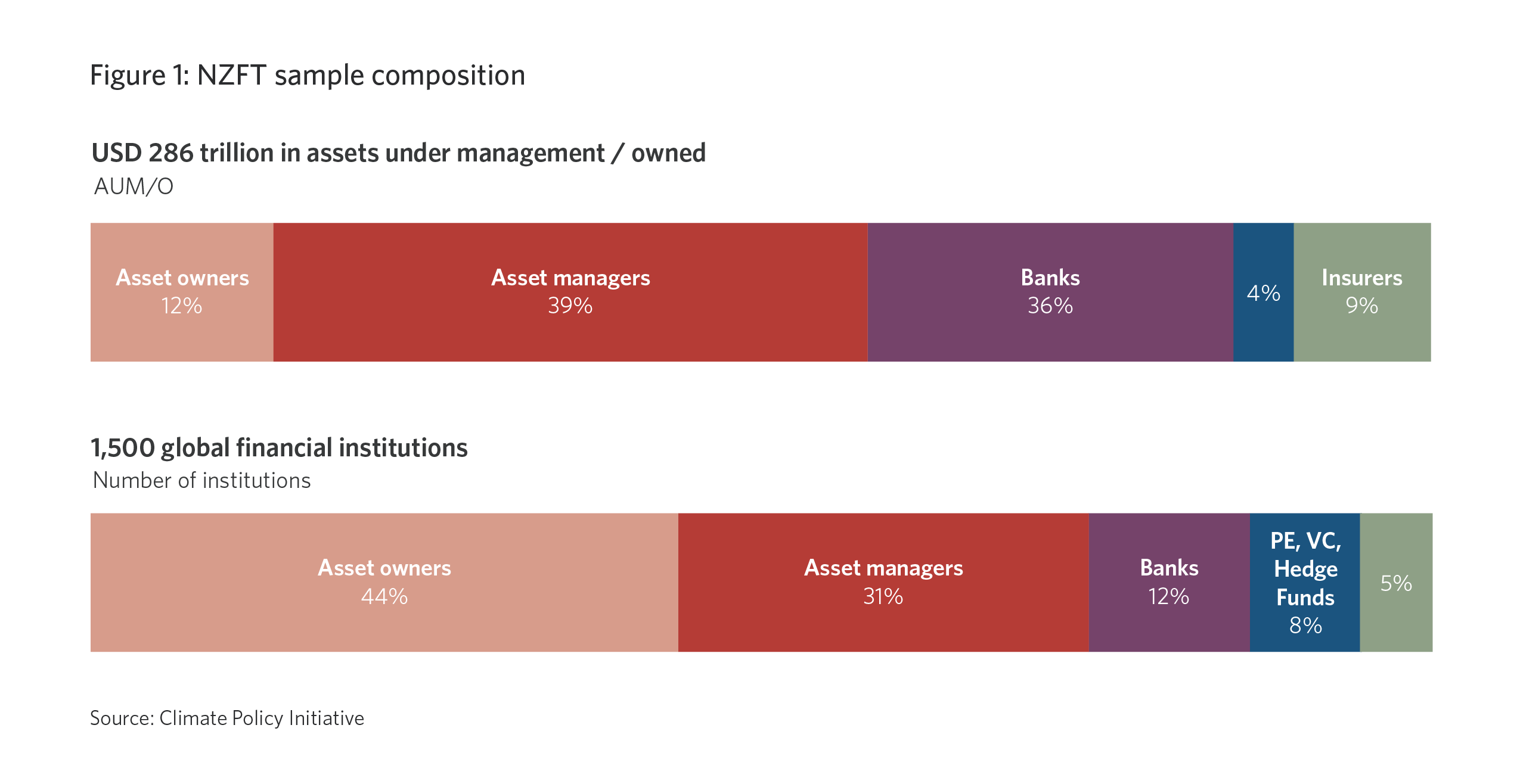 Figure 1: NZFT sample composition

USD 286 trillion in assets under management / owned
AUM/O

Asset owners
12%

Asset managers
39%

Banks
36%

4%

Insurers
9%

1,500 global financial institutions
Number of institutions

Asset owners
44%

Asset managers
31%

Banks
12%

PE, VC, Hedge Funds
8%

5%

Source: Climate Policy Initiative